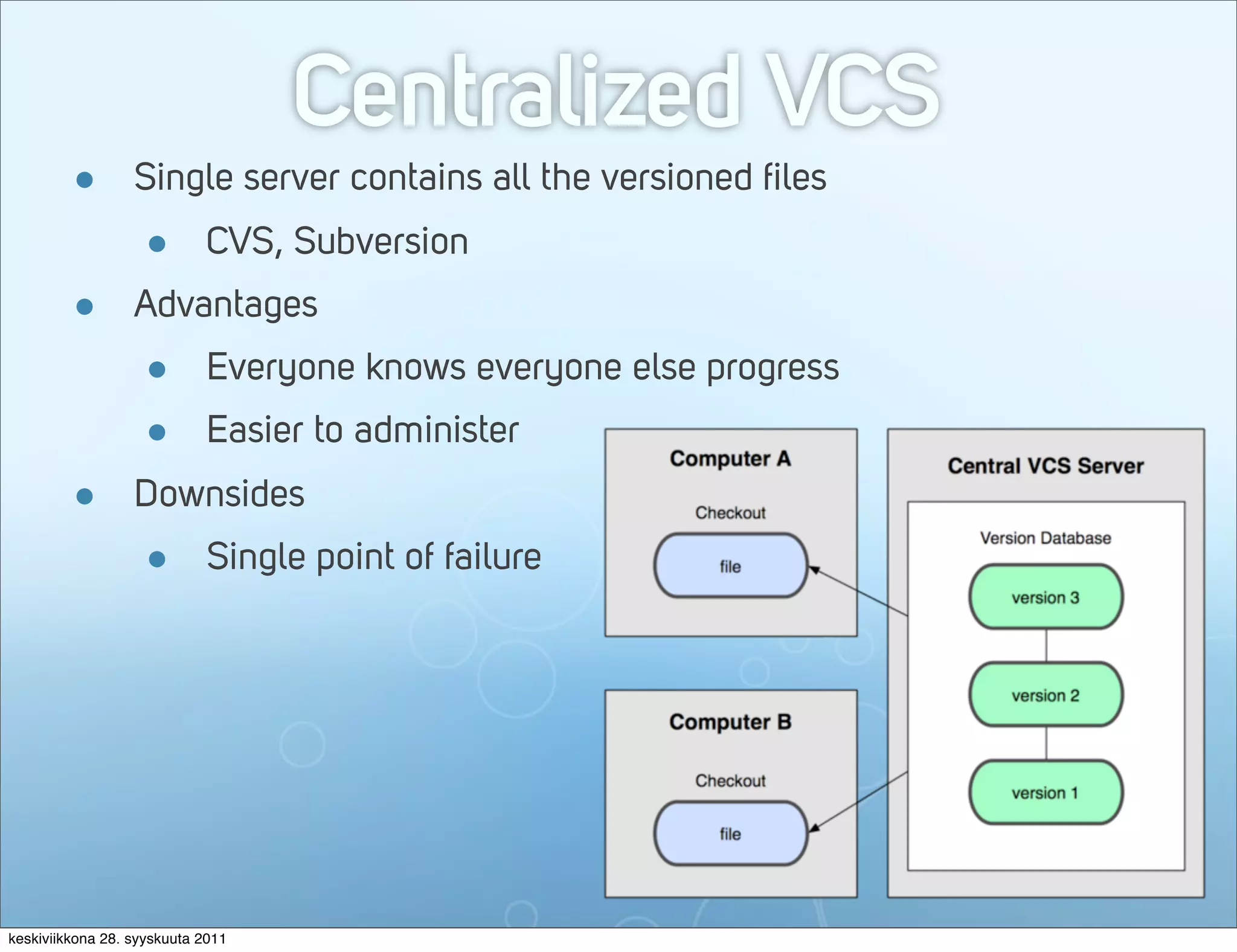 Centralized VCS

- Single server contains all the versioned files
  - CVS, Subversion
- Advantages
  - Everyone knows everyone else progress
  - Easier to administer
- Downsides
  - Single point of failure

Computer A

Checkout

file

Computer B

Checkout

file

Central VCS Server

Version Database

version 3

version 2

version 1

keskiviikkona 28. syyskuuta 2011